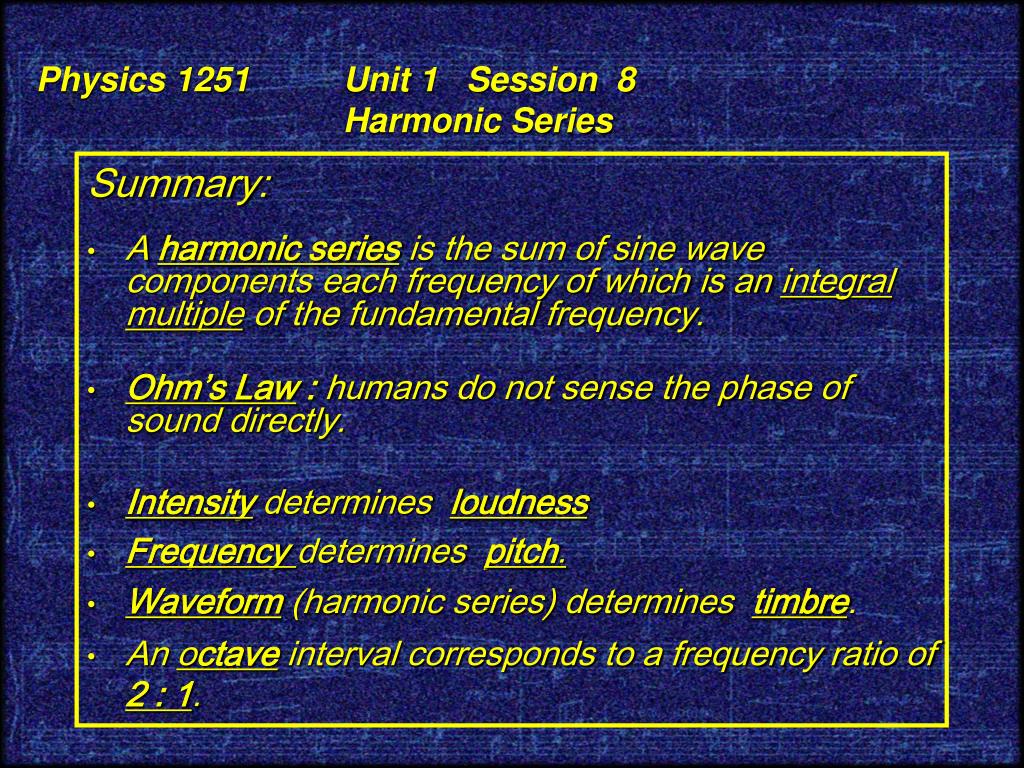 Physics 1251 Unit 1 Session 8
Harmonic Series

Summary:

• A harmonic series is the sum of sine wave components each frequency of which is an integral multiple of the fundamental frequency.

• Ohm's Law : humans do not sense the phase of sound directly.

• Intensity determines loudness
• Frequency determines pitch.
• Waveform (harmonic series) determines timbre.
• An octave interval corresponds to a frequency ratio of 2 : 1.